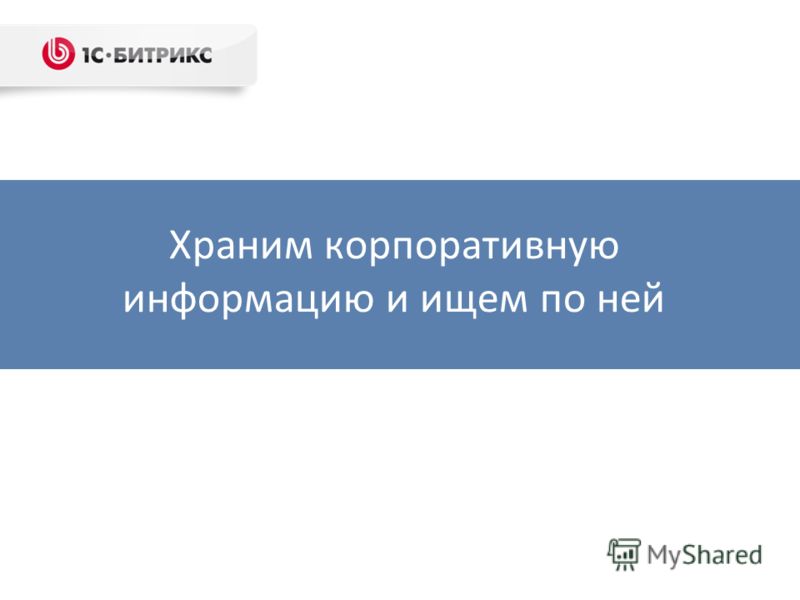 1С·БИТРИКС

Храним корпоративную информацию и ищем по ней

MyShared